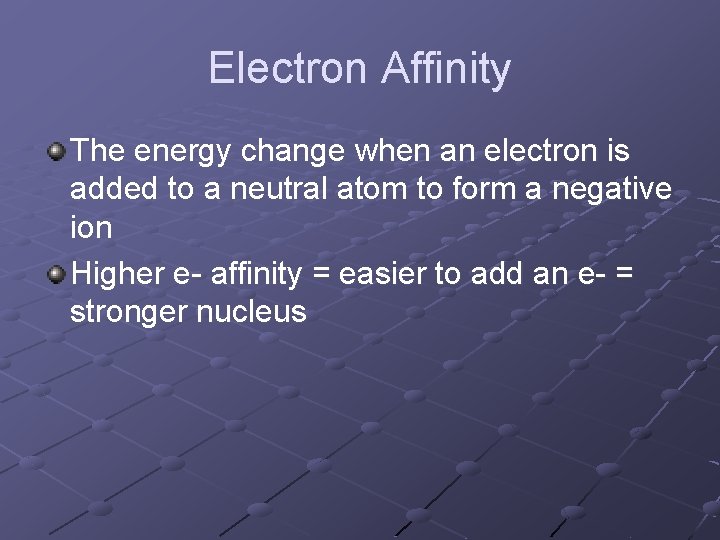 Electron Affinity

The energy change when an electron is added to a neutral atom to form a negative ion

Higher e- affinity = easier to add an e- = stronger nucleus